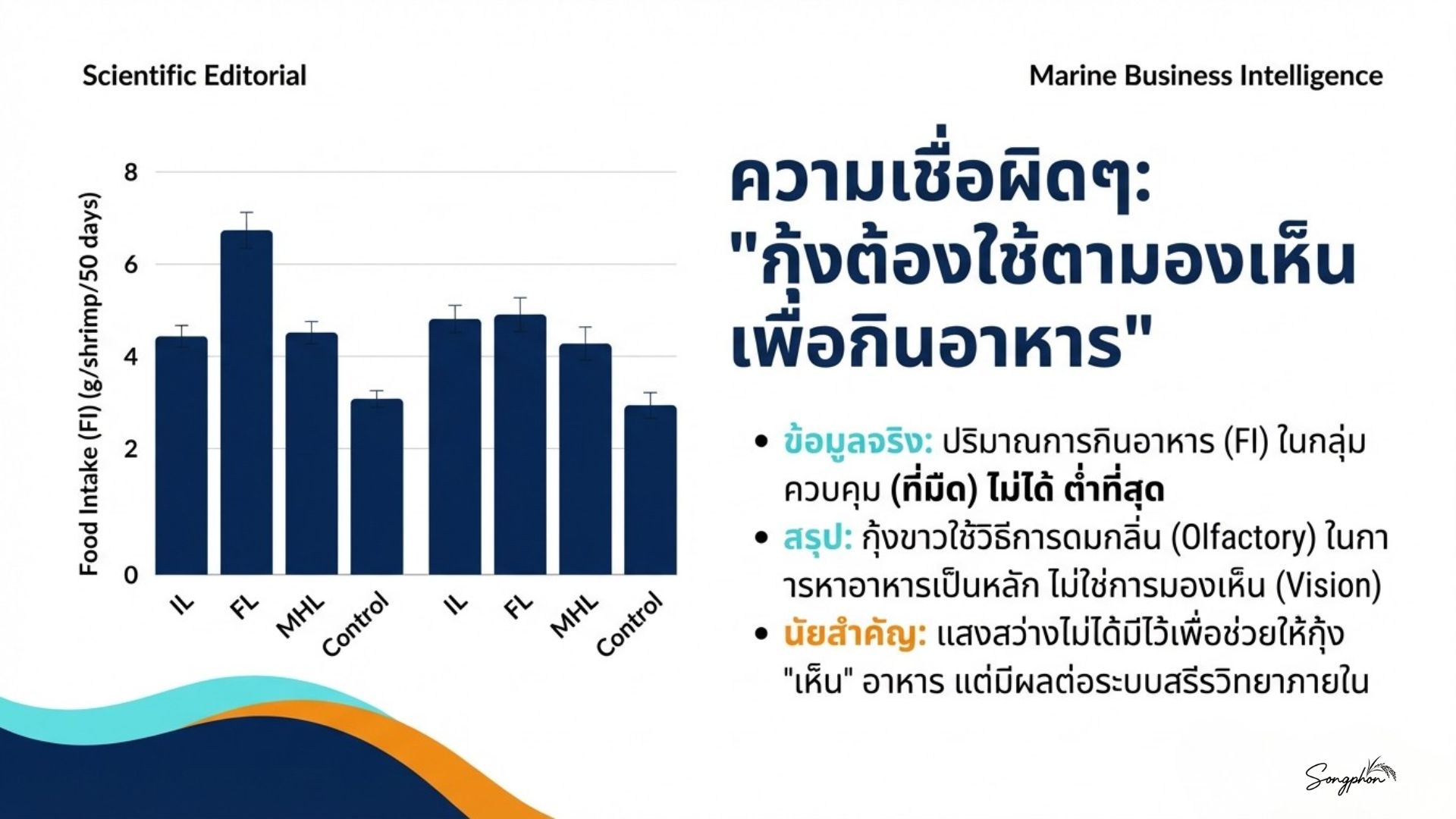 Scientific Editorial

Marine Business Intelligence

Food Intake (FI) (g/shrimp/50 days)

8
6
4
2
0

IL FL MHL Control IL FL MHL Control

ความเชื่อผิดๆ: "กุ้งต้องใช้ตามองเห็นเพื่อกินอาหาร"

• ข้อมูลจริง: ปริมาณการกินอาหาร (FI) ในกลุ่มควบคุม (ที่มืด) ไม่ได้ ต่ำที่สุด

• สรุป: กุ้งขาวใช้วิธีการดมกลิ่น (Olfactory) ในการหาอาหารเป็นหลัก ไม่ใช่การมองเห็น (Vision)

• นัยสำคัญ: แสงสว่างไม่ได้มีไว้เพื่อช่วยให้กุ้ง "เห็น" อาหาร แต่มีผลต่อระบบสรีรวิทยาภายใน

Songphon